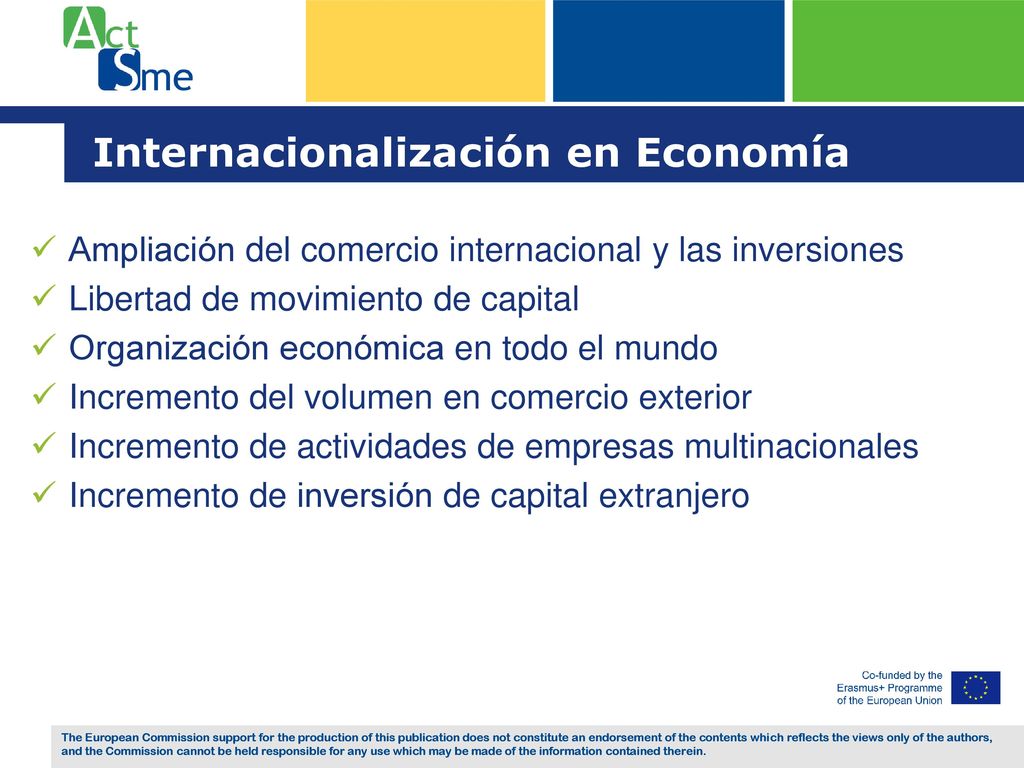 Act Sme

Internacionalización en Economía

✓ Ampliación del comercio internacional y las inversiones
✓ Libertad de movimiento de capital
✓ Organización económica en todo el mundo
✓ Incremento del volumen en comercio exterior
✓ Incremento de actividades de empresas multinacionales
✓ Incremento de inversión de capital extranjero

Co-funded by the Erasmus+ Programme of the European Union

The European Commission support for the production of this publication does not constitute an endorsement of the contents which reflects the views only of the authors, and the Commission cannot be held responsible for any use which may be made of the information contained therein.